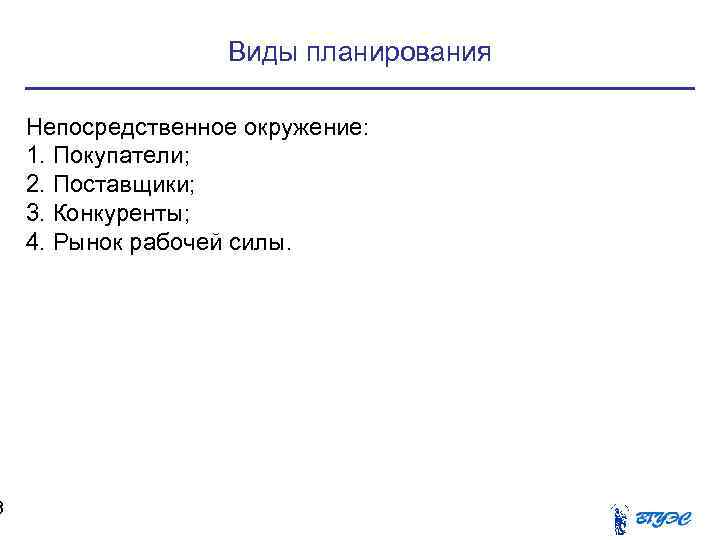 Виды планирования

Непосредственное окружение:
1. Покупатели;
2. Поставщики;
3. Конкуренты;
4. Рынок рабочей силы.

8

ВГУЭС